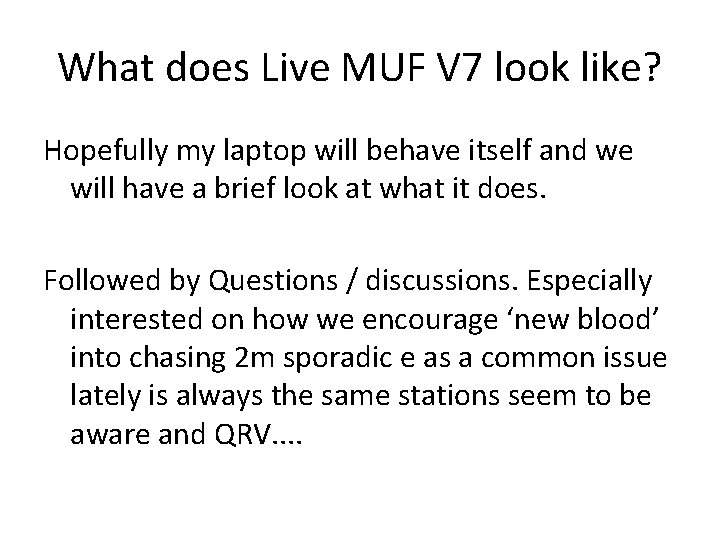 What does Live MUF V7 look like?

Hopefully my laptop will behave itself and we will have a brief look at what it does.

Followed by Questions / discussions. Especially interested on how we encourage ‘new blood’ into chasing 2m sporadic e as a common issue lately is always the same stations seem to be aware and QRV….